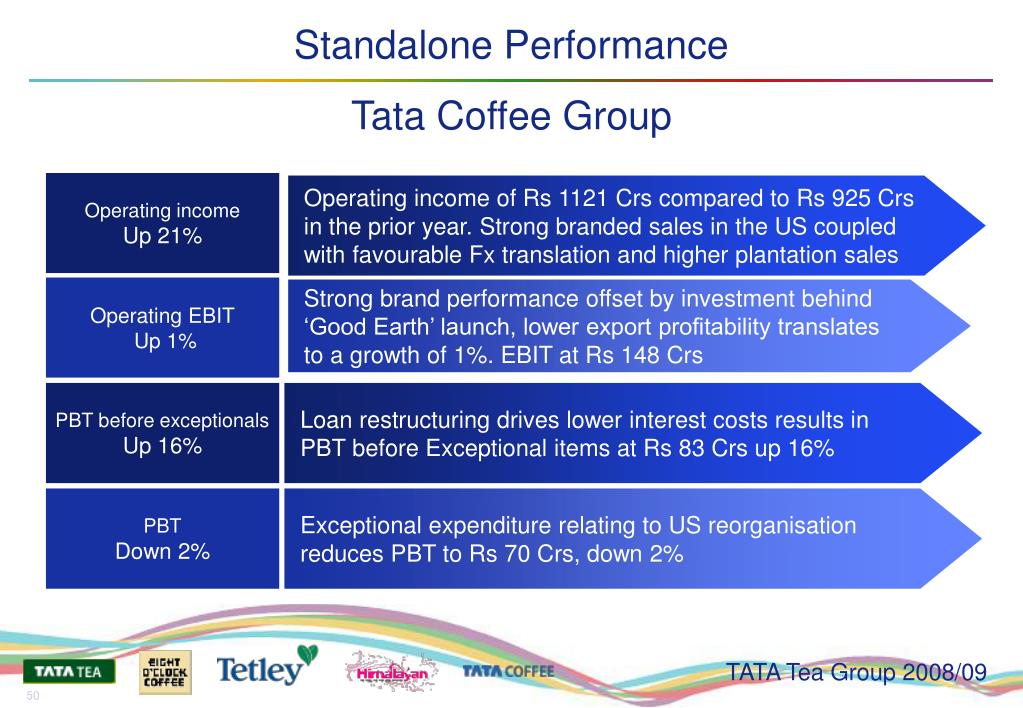 Standalone Performance

Tata Coffee Group

Operating income
Up 21%

Operating income of Rs 1121 Crs compared to Rs 925 Crs in the prior year. Strong branded sales in the US coupled with favourable Fx translation and higher plantation sales

Operating EBIT
Up 1%

Strong brand performance offset by investment behind 'Good Earth' launch, lower export profitability translates to a growth of 1%. EBIT at Rs 148 Crs

PBT before exceptionals
Up 16%

Loan restructuring drives lower interest costs results in PBT before Exceptional items at Rs 83 Crs up 16%

PBT
Down 2%

Exceptional expenditure relating to US reorganisation reduces PBT to Rs 70 Crs, down 2%

TATA TEA
EIGHT O'CLOCK COFFEE
Tetley
Himalayan
TATA COFFEE

TATA Tea Group 2008/09

50